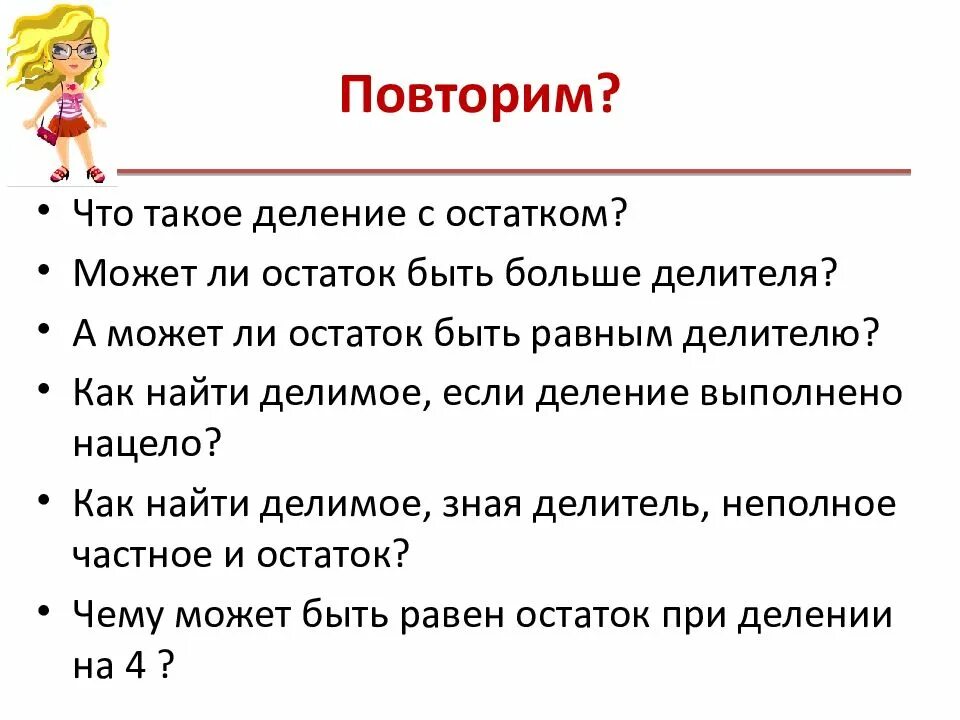 Повторим?

• Что такое деление с остатком?
• Может ли остаток быть больше делителя?
• А может ли остаток быть равным делителю?
• Как найти делимое, если деление выполнено нацело?
• Как найти делимое, зная делитель, неполное частное и остаток?
• Чему может быть равен остаток при делении на 4 ?